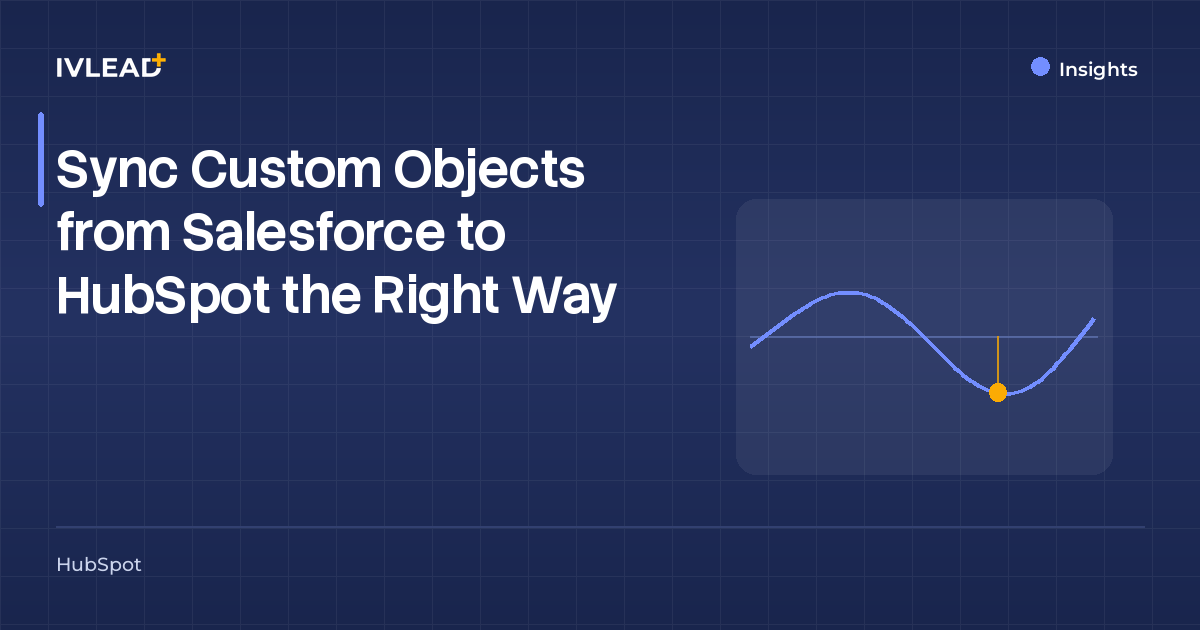 IVLEAD+

Insights

Sync Custom Objects from Salesforce to HubSpot the Right Way

HubSpot